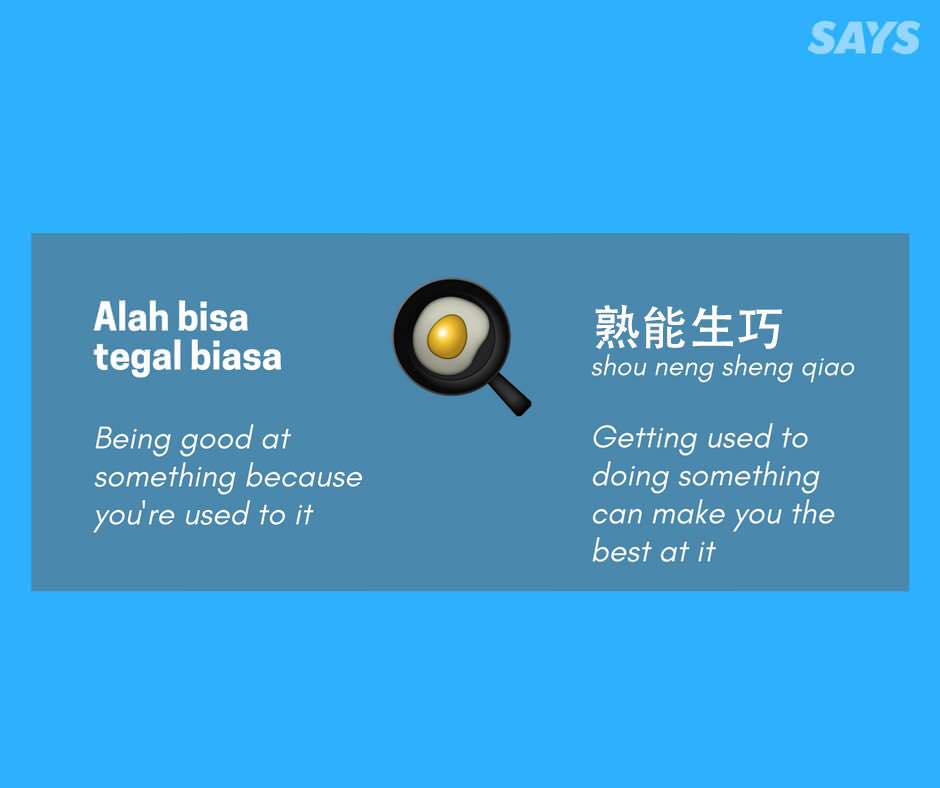 SAYS

Alah bisa tegal biasa

Being good at something because you're used to it

熟能生巧
shou neng sheng qiao

Getting used to doing something can make you the best at it